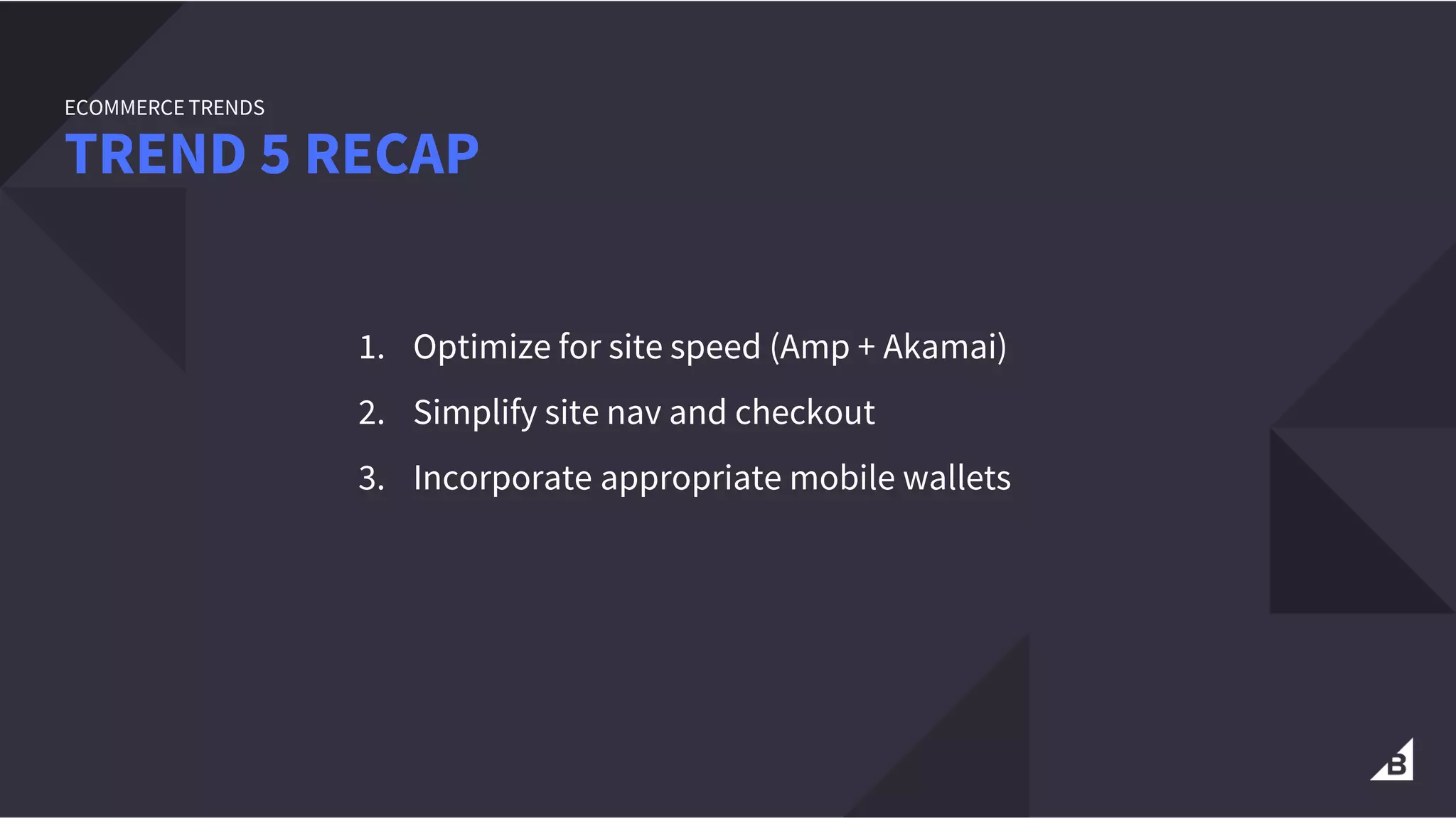 ECOMMERCE TRENDS
TREND 5 RECAP

1. Optimize for site speed (Amp + Akamai)
2. Simplify site nav and checkout
3. Incorporate appropriate mobile wallets

B